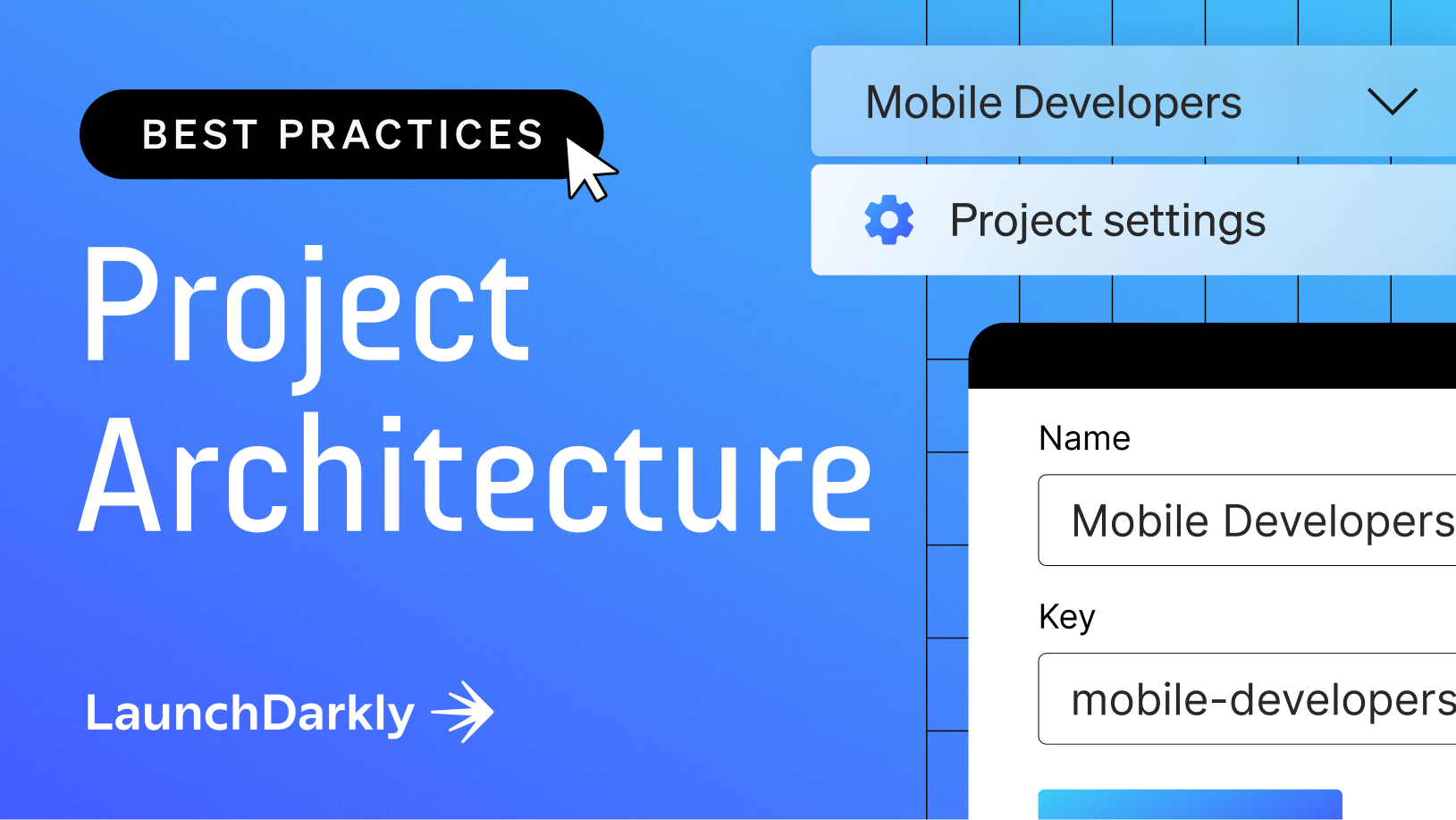 BEST PRACTICES

Project Architecture

LaunchDarkly

Mobile Developers

Project settings

Name

Mobile Developers

Key

mobile-developers